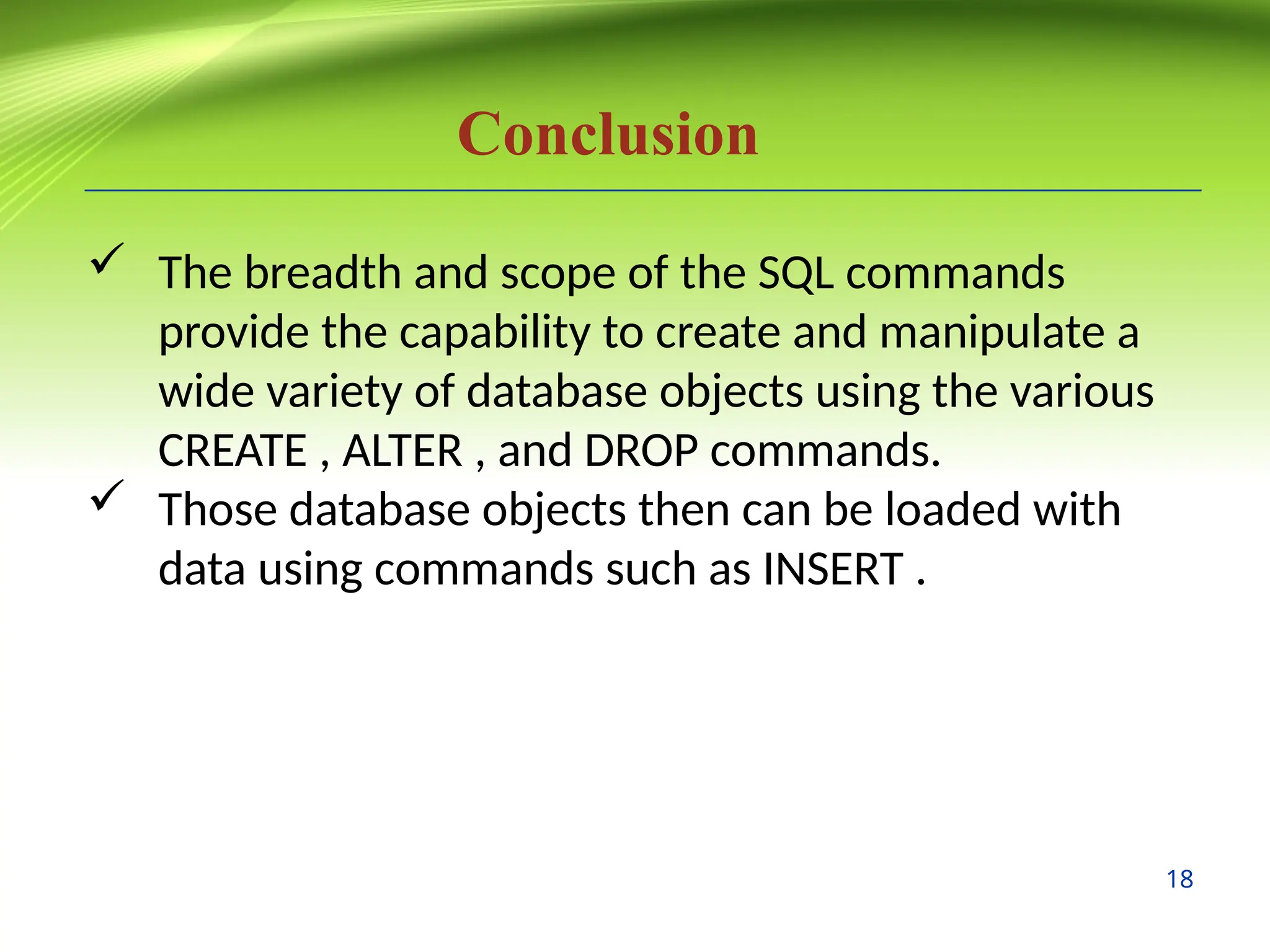 Conclusion

✓ The breadth and scope of the SQL commands provide the capability to create and manipulate a wide variety of database objects using the various CREATE , ALTER , and DROP commands.

✓ Those database objects then can be loaded with data using commands such as INSERT .

18